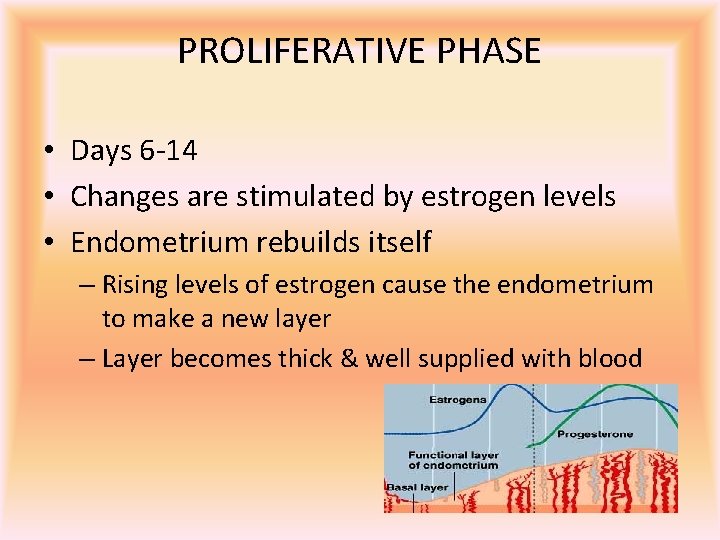 PROLIFERATIVE PHASE

• Days 6-14
• Changes are stimulated by estrogen levels
• Endometrium rebuilds itself
– Rising levels of estrogen cause the endometrium to make a new layer
– Layer becomes thick & well supplied with blood

Estrogens
Progesterone
Functional layer of endometrium
Basal layer